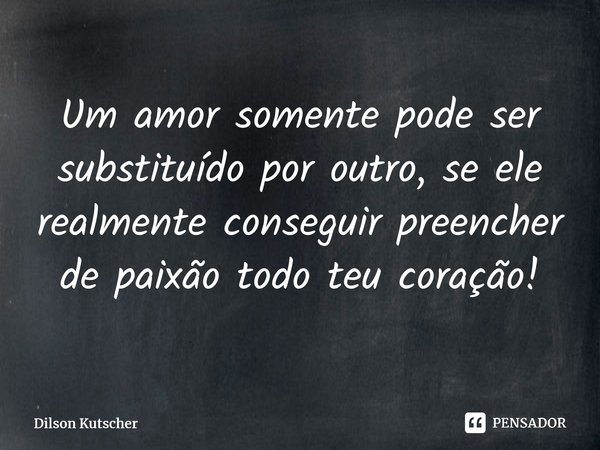 Um amor somente pode ser substituído por outro, se ele realmente conseguir preencher de paixão todo teu coração!

Dilson Kutscher

PENSADOR